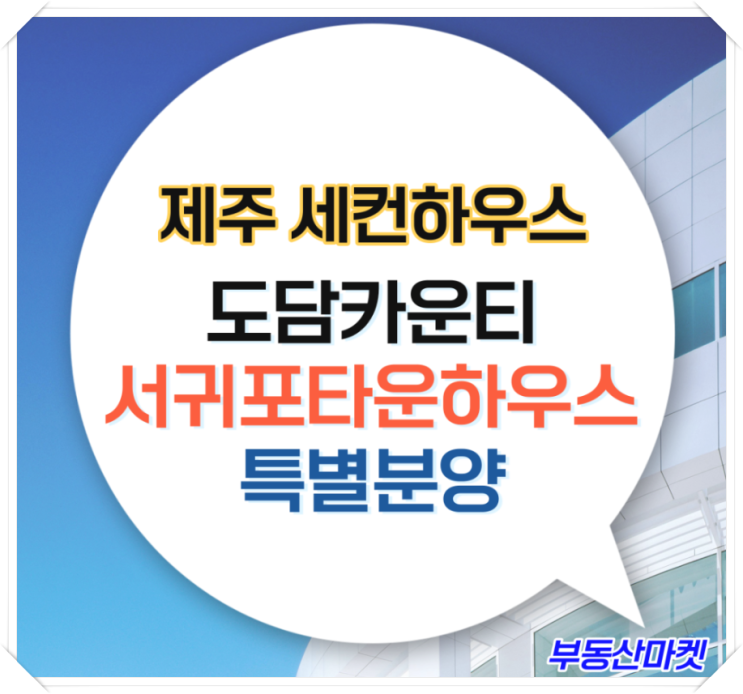 제주 세컨하우스
도담카운티
서귀포타운하우스
특별분양

부동산마켓